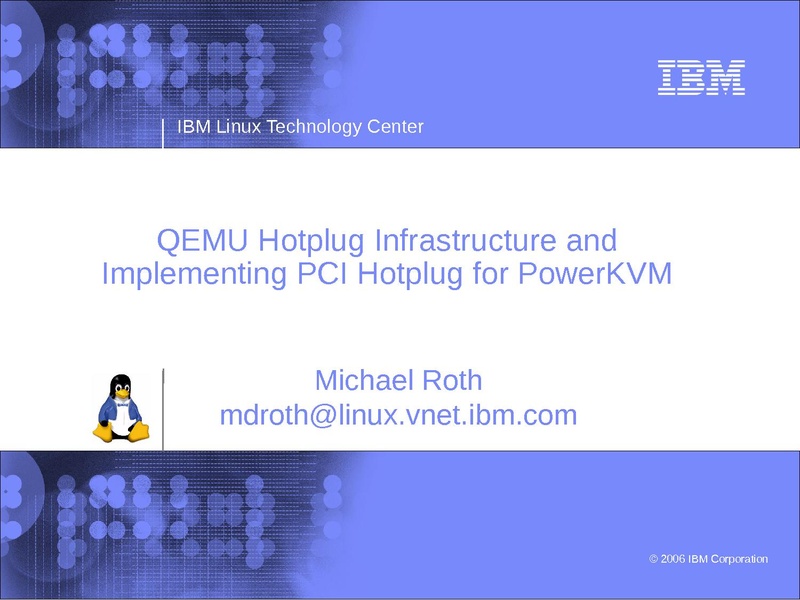 IBM

IBM Linux Technology Center

QEMU Hotplug Infrastructure and Implementing PCI Hotplug for PowerKVM

Michael Roth
mdroth@linux.vnet.ibm.com

© 2006 IBM Corporation